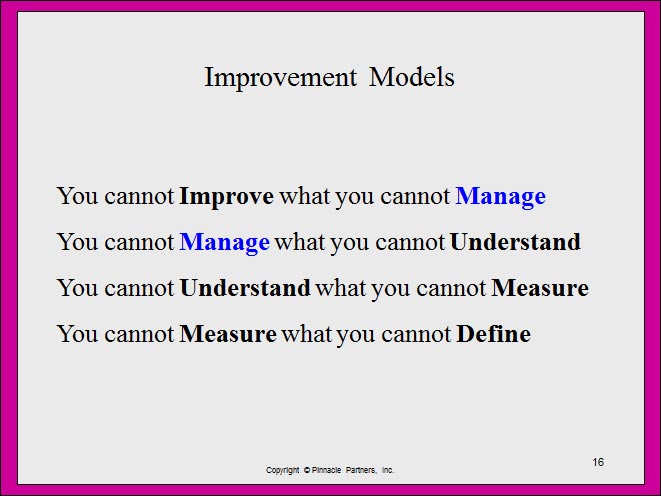 Improvement Models

You cannot Improve what you cannot Manage

You cannot Manage what you cannot Understand

You cannot Understand what you cannot Measure

You cannot Measure what you cannot Define

Copyright © Pinnacle Partners, Inc.

16